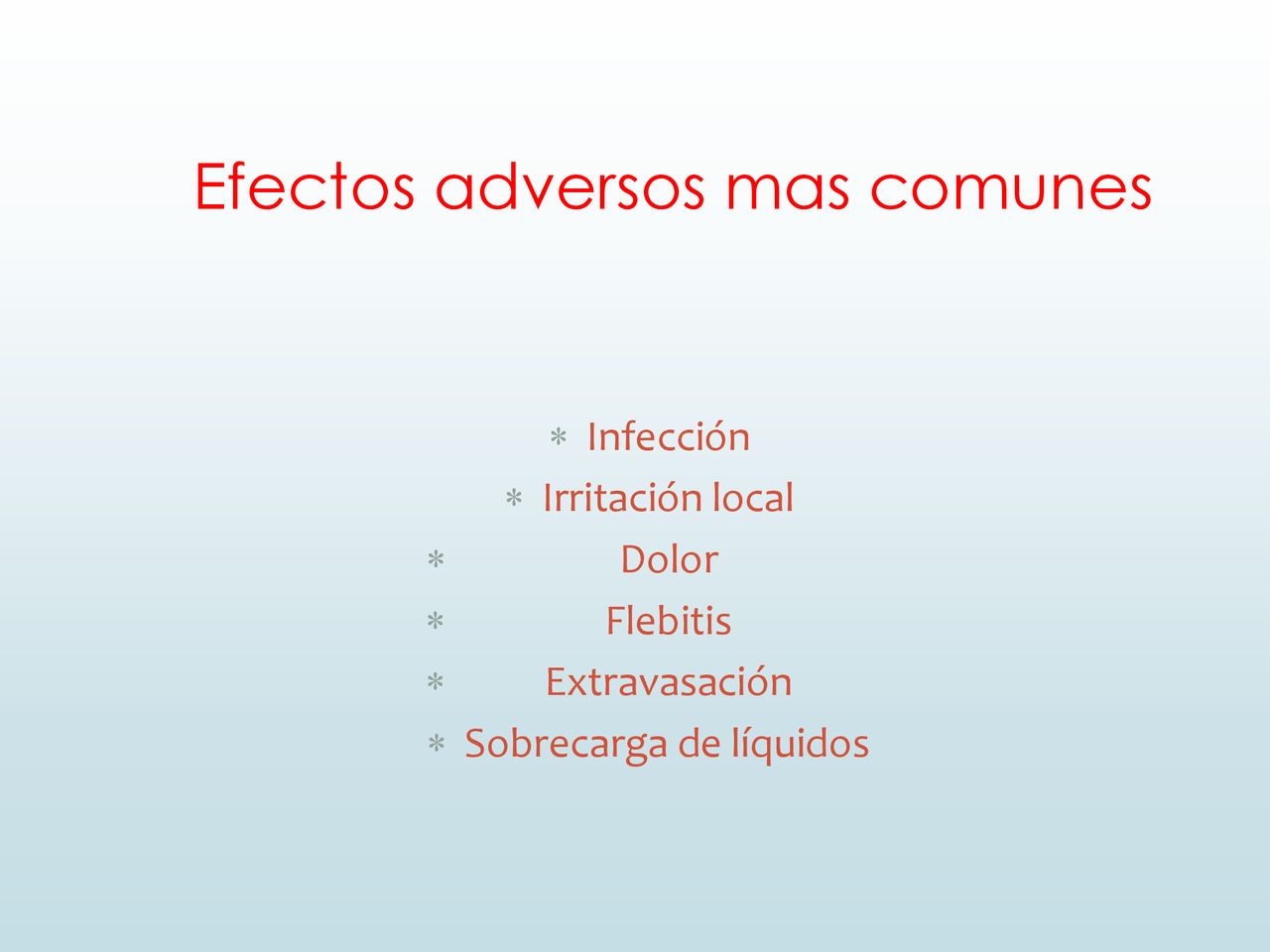 Efectos adversos mas comunes

* Infección
* Irritación local
* Dolor
* Flebitis
* Extravasación
* Sobrecarga de líquidos